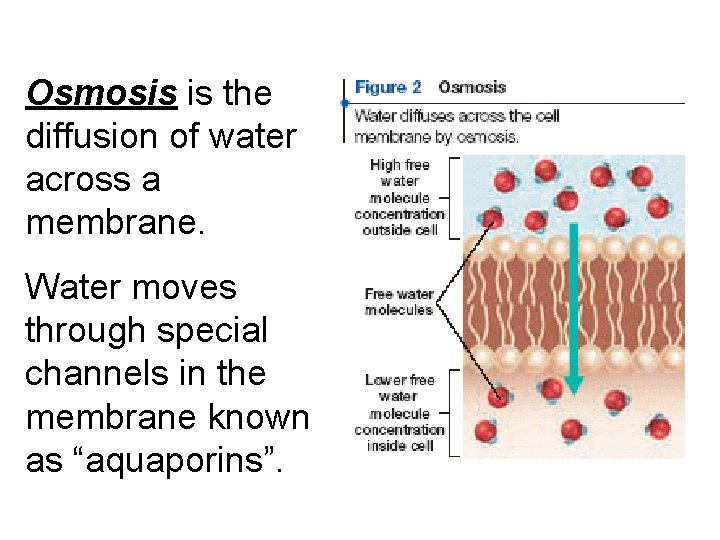 Osmosis is the diffusion of water across a membrane.

Water moves through special channels in the membrane known as “aquaporins”.

Figure 2 Osmosis
Water diffuses across the cell membrane by osmosis.

High free water molecule concentration outside cell

Free water molecules

Lower free water molecule concentration inside cell